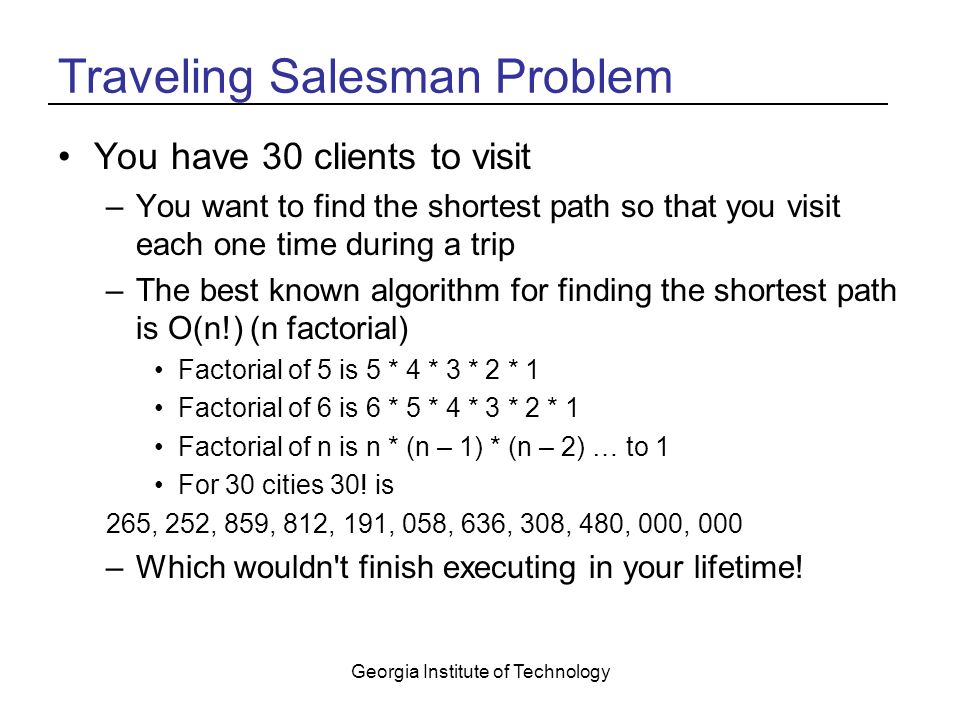 Traveling Salesman Problem

• You have 30 clients to visit
  – You want to find the shortest path so that you visit each one time during a trip
  – The best known algorithm for finding the shortest path is O(n!) (n factorial)
    • Factorial of 5 is 5 * 4 * 3 * 2 * 1
    • Factorial of 6 is 6 * 5 * 4 * 3 * 2 * 1
    • Factorial of n is n * (n – 1) * (n – 2) … to 1
    • For 30 cities 30! is
265, 252, 859, 812, 191, 058, 636, 308, 480, 000, 000
  – Which wouldn't finish executing in your lifetime!

Georgia Institute of Technology